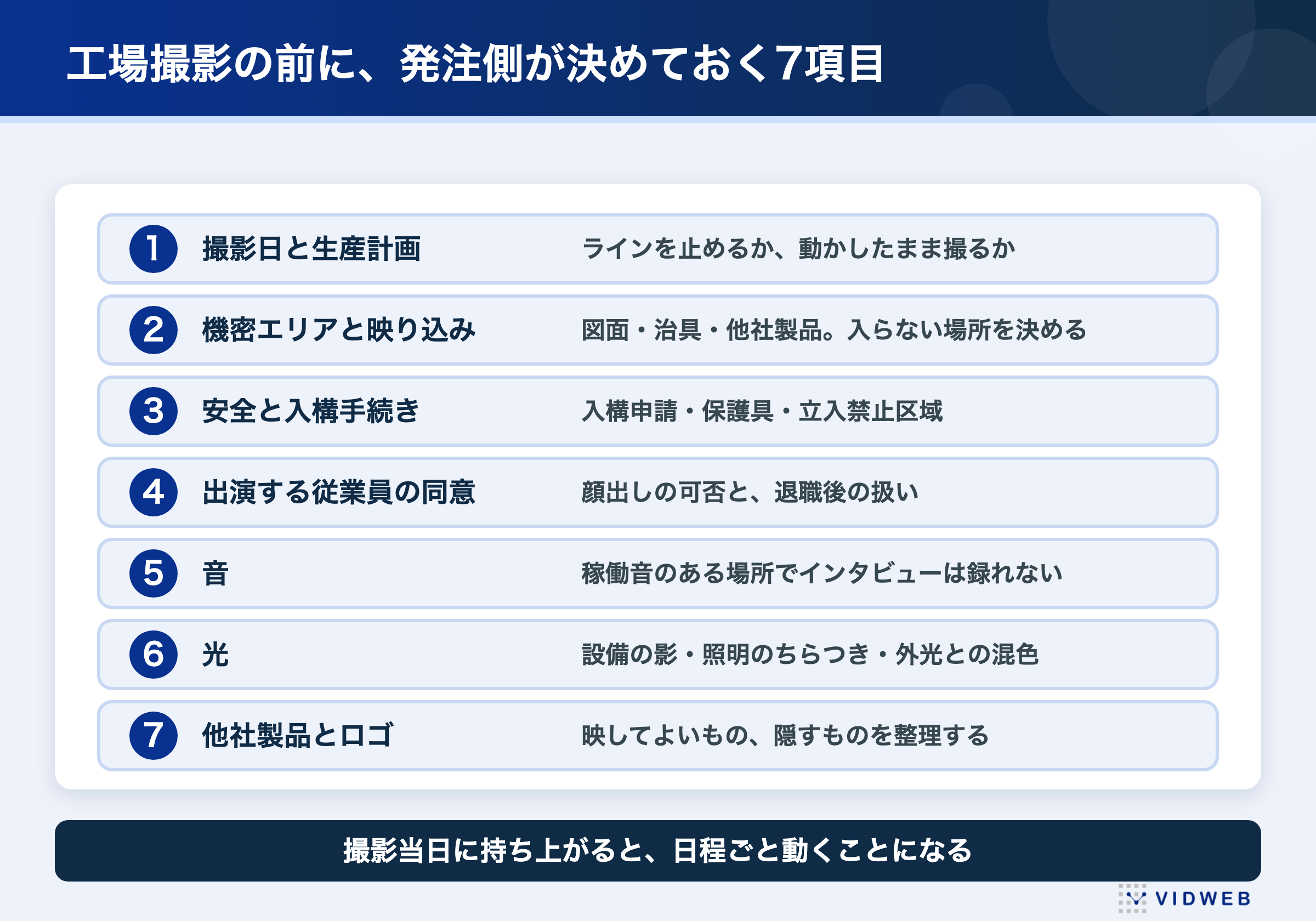 工場撮影の前に、発注側が決めておく7項目

1 撮影日と生産計画 ラインを止めるか、動かしたまま撮るか

2 機密エリアと映り込み 図面・治具・他社製品。入らない場所を決める

3 安全と入構手続き 入構申請・保護具・立入禁止区域

4 出演する従業員の同意 顔出しの可否と、退職後の扱い

5 音 稼働音のある場所でインタビューは録れない

6 光 設備の影・照明のちらつき・外光との混色

7 他社製品とロゴ 映してよいもの、隠すものを整理する

撮影当日に持ち上がると、日程ごと動くことになる

VIDWEB